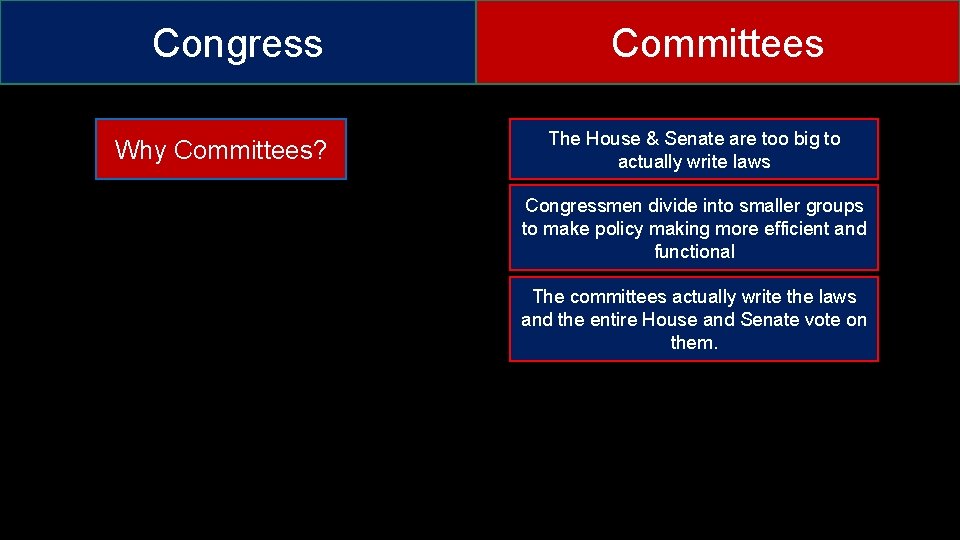 Congress

Committees

Why Committees?

The House & Senate are too big to actually write laws

Congressmen divide into smaller groups to make policy making more efficient and functional

The committees actually write the laws and the entire House and Senate vote on them.